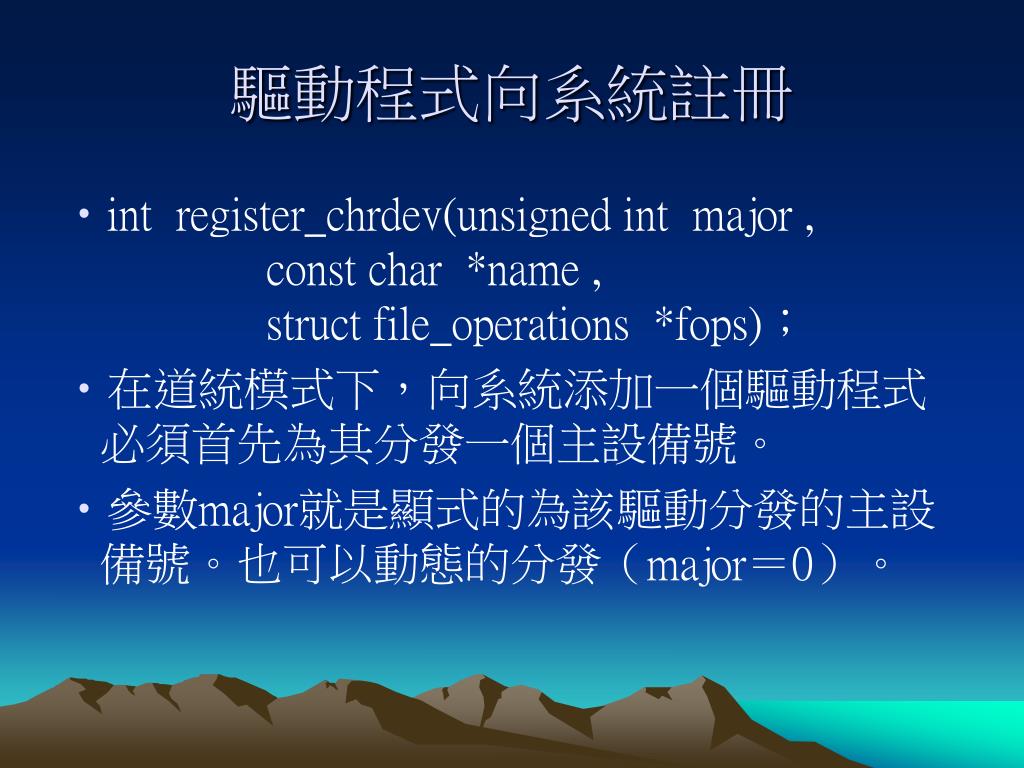 驅動程式向系統註冊

• int register_chrdev(unsigned int major ,
const char *name ,
struct file_operations *fops)；

• 在道統模式下，向系統添加一個驅動程式必須首先為其分發一個主設備號。

• 參數major就是顯式的為該驅動分發的主設備號。也可以動態的分發（major＝0）。